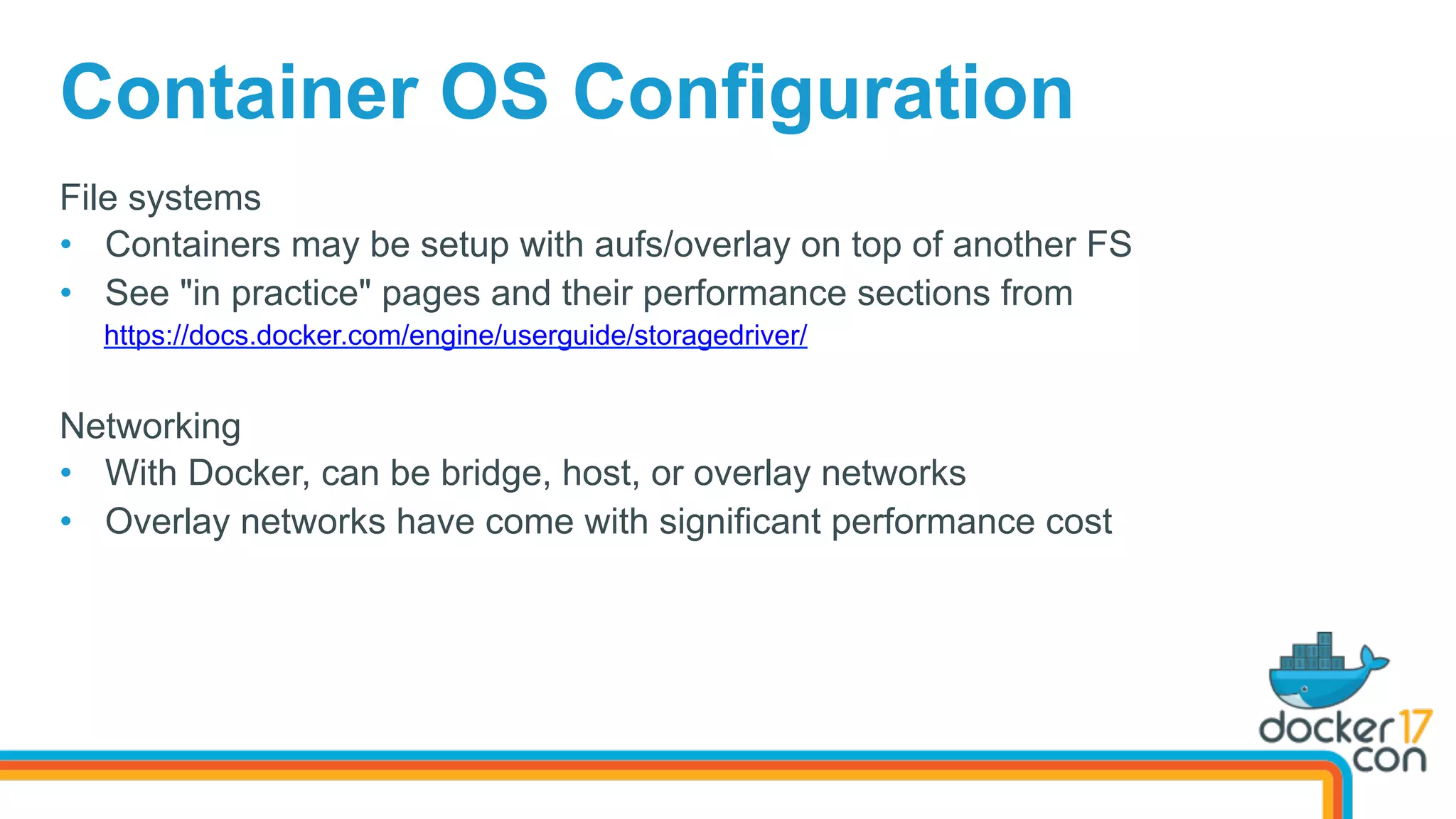 Container OS Configuration

File systems
• Containers may be setup with aufs/overlay on top of another FS
• See "in practice" pages and their performance sections from https://docs.docker.com/engine/userguide/storagedriver/

Networking
• With Docker, can be bridge, host, or overlay networks
• Overlay networks have come with significant performance cost

docker 17 con